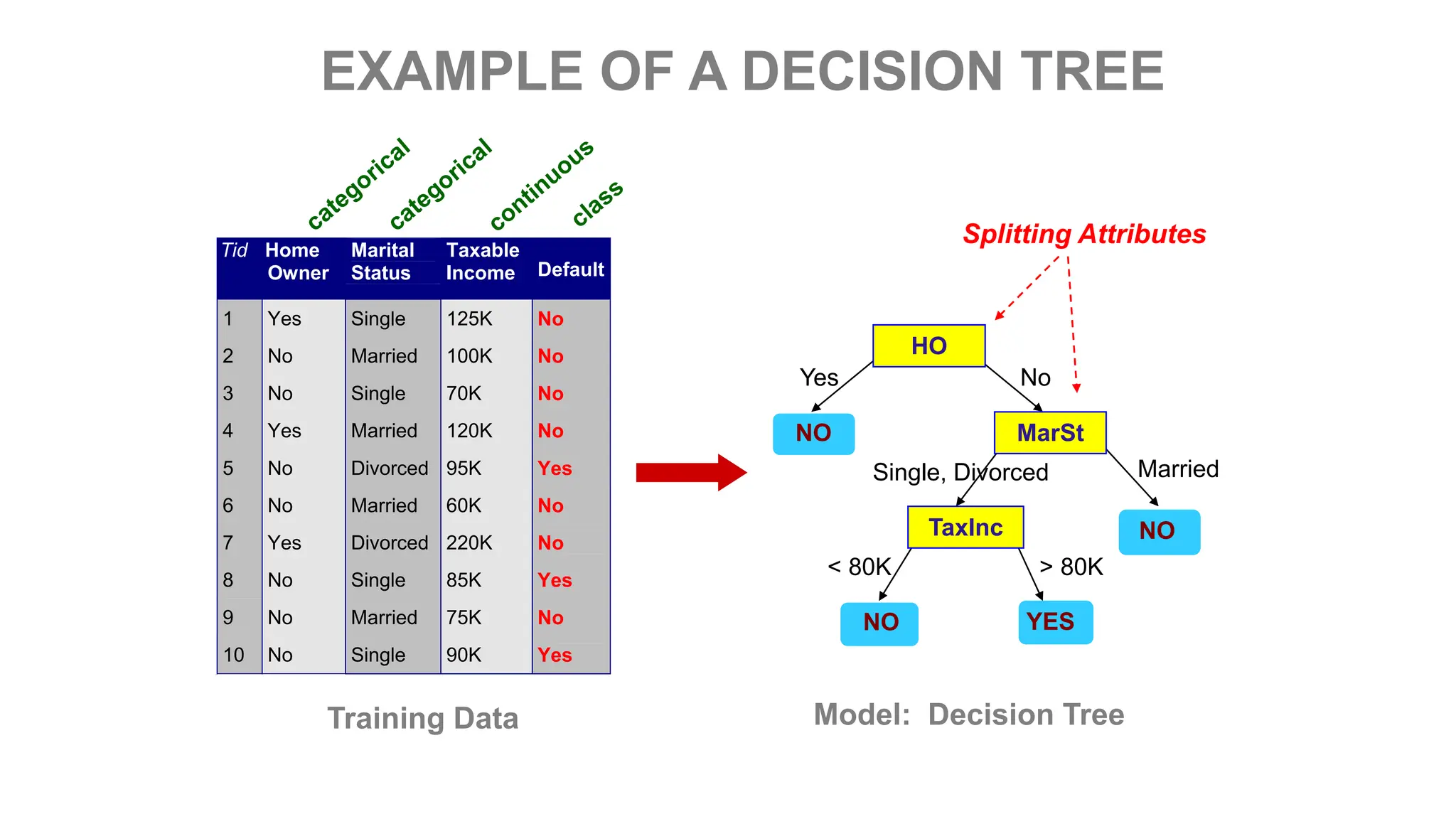 EXAMPLE OF A DECISION TREE

categorical categorical continuous class

| Tid | Home Owner | Marital Status | Taxable Income | Default |
|---|---|---|---|---|
| 1 | Yes | Single | 125K | No |
| 2 | No | Married | 100K | No |
| 3 | No | Single | 70K | No |
| 4 | Yes | Married | 120K | No |
| 5 | No | Divorced | 95K | Yes |
| 6 | No | Married | 60K | No |
| 7 | Yes | Divorced | 220K | No |
| 8 | No | Single | 85K | Yes |
| 9 | No | Married | 75K | No |
| 10 | No | Single | 90K | Yes |

Training Data

Splitting Attributes

HO
Yes
No
NO
MarSt
Single, Divorced
Married
TaxInc
NO
< 80K
> 80K
NO
YES

Model: Decision Tree